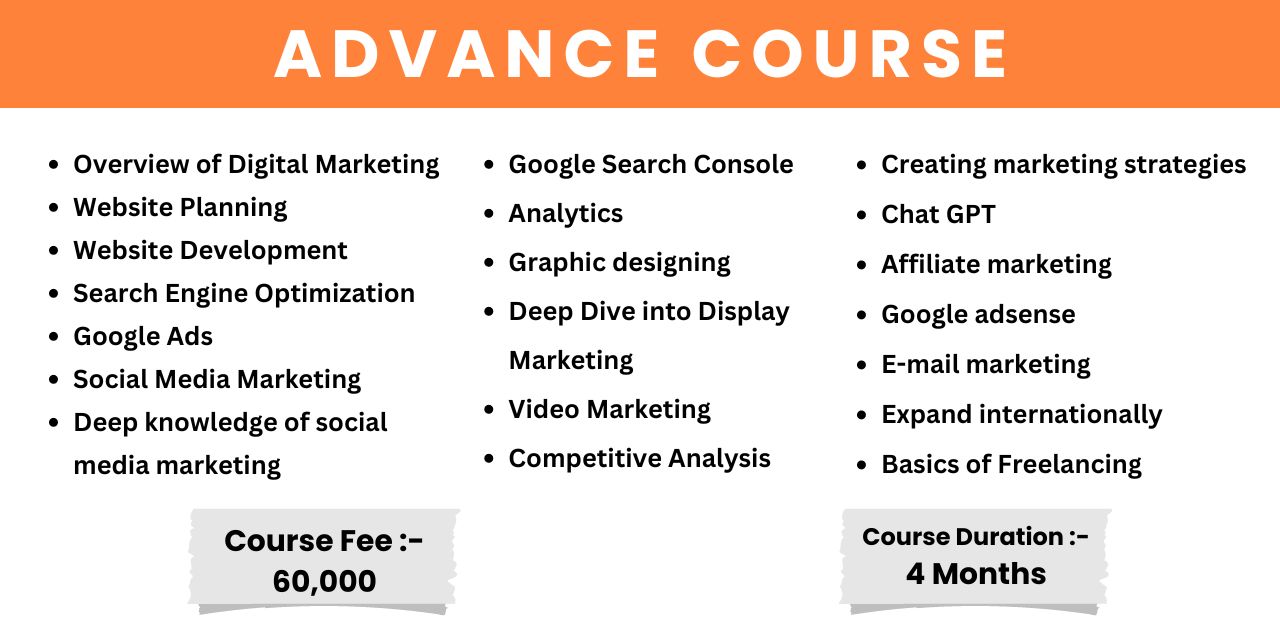 ADVANCE COURSE

- Overview of Digital Marketing
- Website Planning
- Website Development
- Search Engine Optimization
- Google Ads
- Social Media Marketing
- Deep knowledge of social media marketing

- Google Search Console
- Analytics
- Graphic designing
- Deep Dive into Display Marketing
- Video Marketing
- Competitive Analysis

- Creating marketing strategies
- Chat GPT
- Affiliate marketing
- Google adsense
- E-mail marketing
- Expand internationally
- Basics of Freelancing

Course Fee :- 60,000

Course Duration :- 4 Months